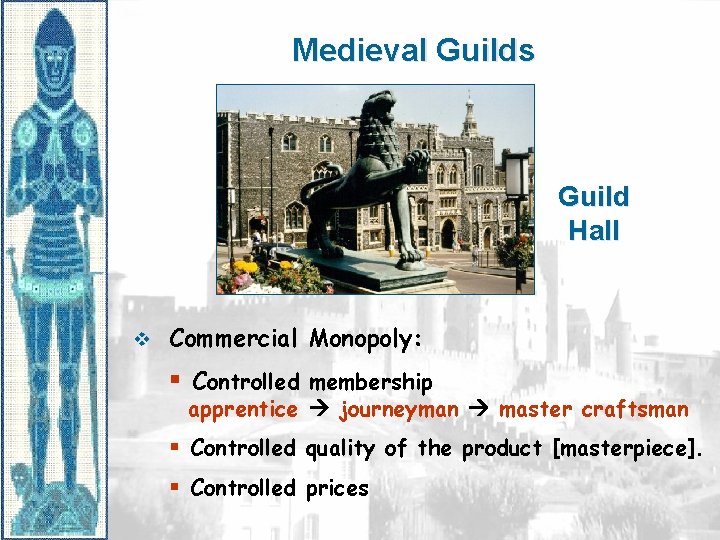 Medieval Guilds

Guild Hall

❖ Commercial Monopoly:

▪ Controlled membership
apprentice → journeyman → master craftsman

▪ Controlled quality of the product [masterpiece].

▪ Controlled prices